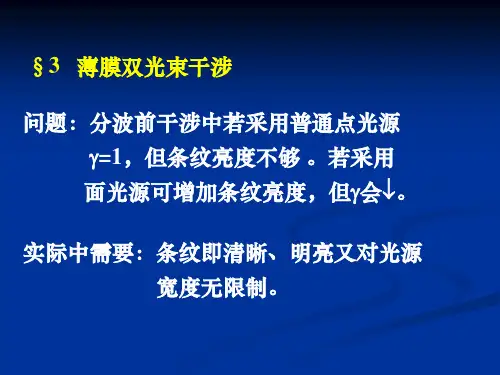 §3 薄膜双光束干涉

问题：分波前干涉中若采用普通点光源 $\gamma=1$，但条纹亮度不够 。若采用面光源可增加条纹亮度，但$\gamma$会$\downarrow$。

实际中需要：条纹即清晰、明亮又对光源宽度无限制。